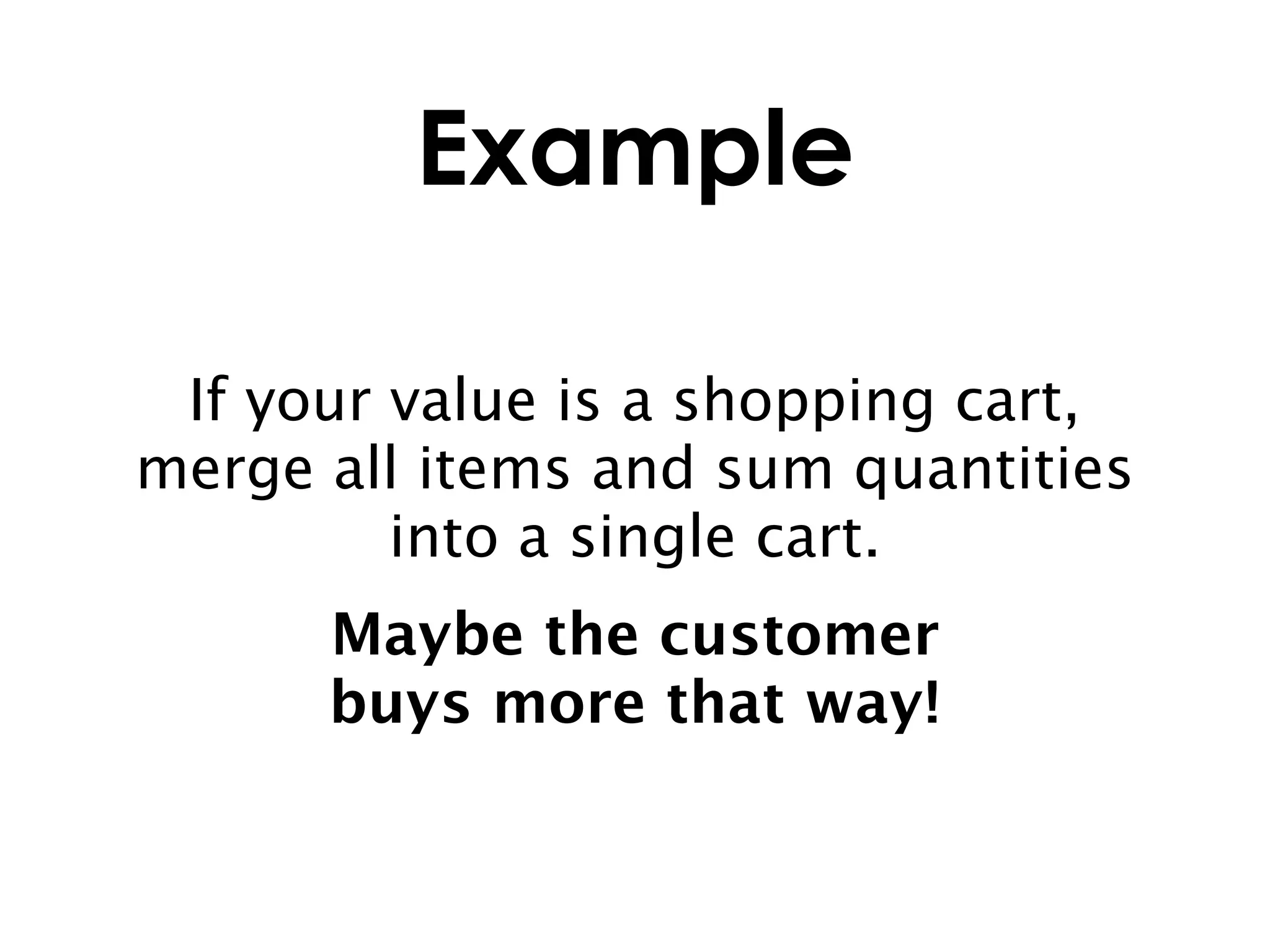 Example

If your value is a shopping cart, merge all items and sum quantities into a single cart.

Maybe the customer buys more that way!